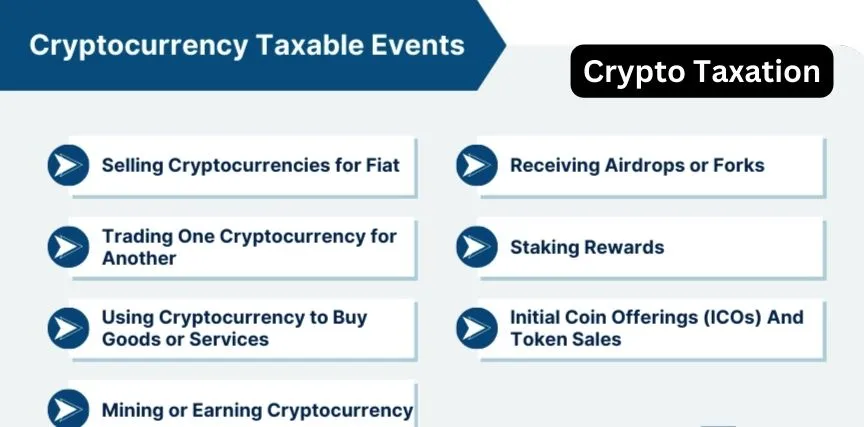 Cryptocurrency Taxable Events

Crypto Taxation

Selling Cryptocurrencies for Fiat

Trading One Cryptocurrency for Another

Using Cryptocurrency to Buy Goods or Services

Mining or Earning Cryptocurrency

Receiving Airdrops or Forks

Staking Rewards

Initial Coin Offerings (ICOs) And Token Sales